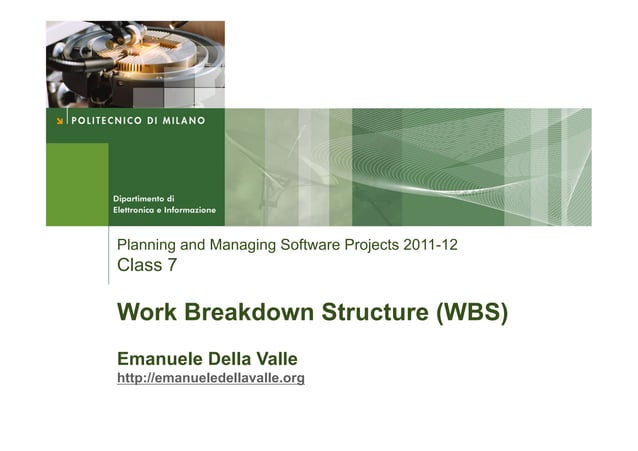 POLITECNICO DI MILANO

Dipartimento di
Elettronica e Informazione

Planning and Managing Software Projects 2011-12
Class 7

Work Breakdown Structure (WBS)

Emanuele Della Valle
http://emanueledellavalle.org